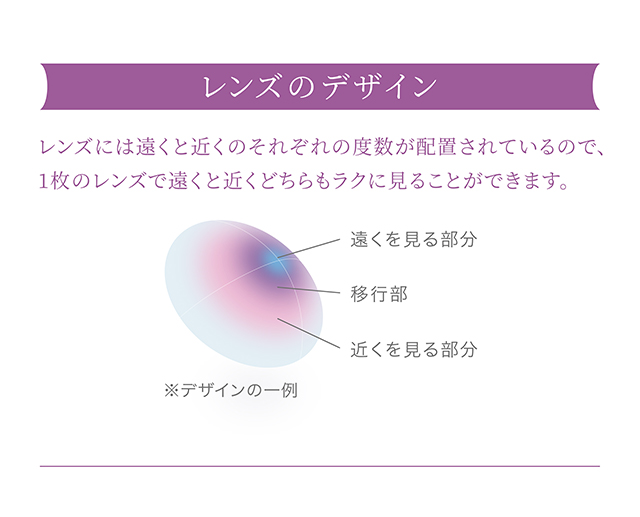 レンズのデザイン

レンズには遠くと近くのそれぞれの度数が配置されているので、1枚のレンズで遠くと近くどちらもラクに見ることができます。

遠くを見る部分

移行部

近くを見る部分

※デザインの一例